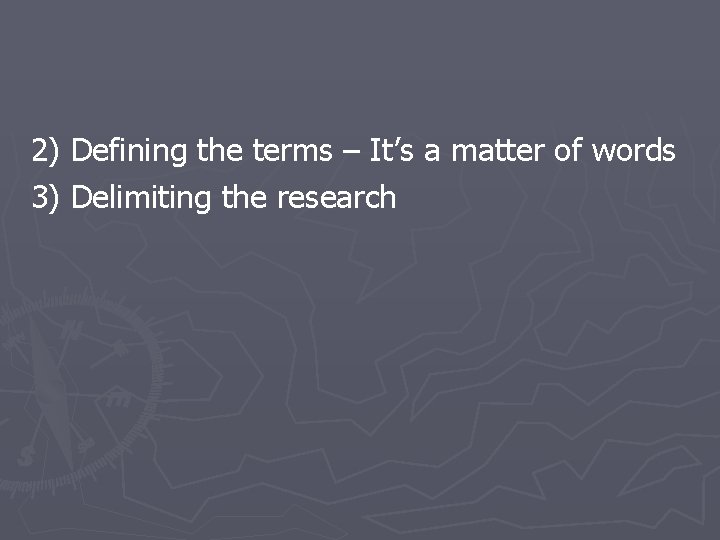 2) Defining the terms – It’s a matter of words
3) Delimiting the research